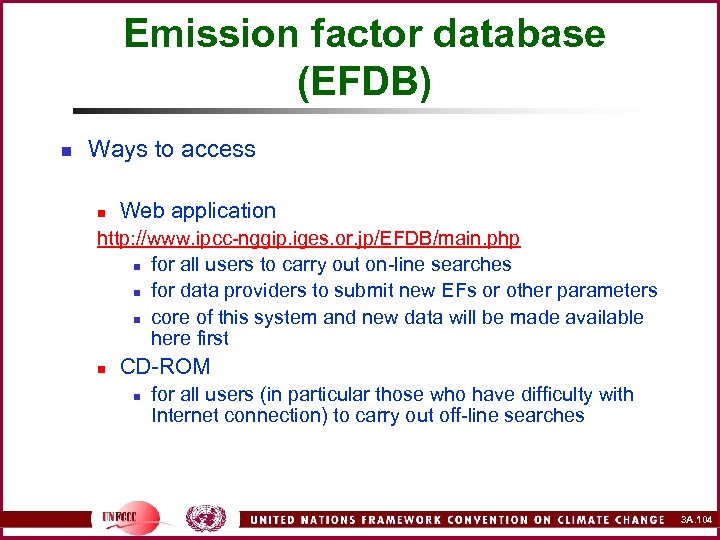 Emission factor database (EFDB)

Ways to access

Web application
http://www.ipcc-nggip.iges.or.jp/EFDB/main.php

for all users to carry out on-line searches

for data providers to submit new EFs or other parameters

core of this system and new data will be made available here first

CD-ROM

for all users (in particular those who have difficulty with Internet connection) to carry out off-line searches

UNFCCC

UNITED NATIONS FRAMEWORK CONVENTION ON CLIMATE CHANGE

3A.104